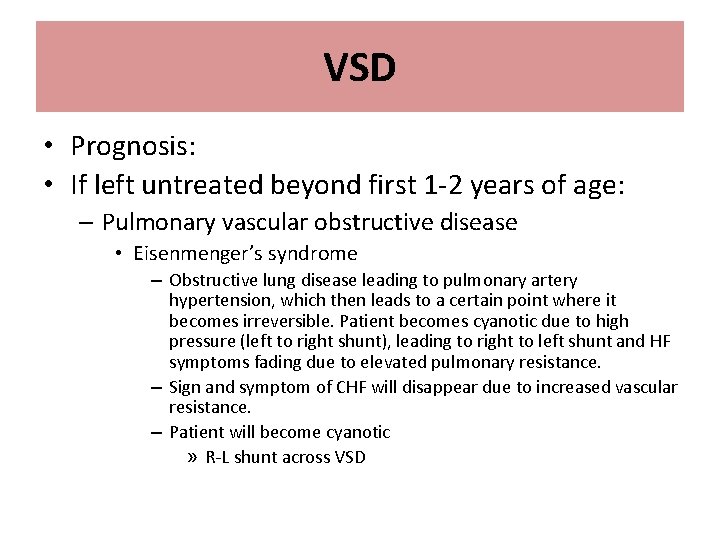 VSD

• Prognosis:
• If left untreated beyond first 1-2 years of age:
– Pulmonary vascular obstructive disease
• Eisenmenger's syndrome
– Obstructive lung disease leading to pulmonary artery hypertension, which then leads to a certain point where it becomes irreversible. Patient becomes cyanotic due to high pressure (left to right shunt), leading to right to left shunt and HF symptoms fading due to elevated pulmonary resistance.
– Sign and symptom of CHF will disappear due to increased vascular resistance.
– Patient will become cyanotic
» R-L shunt across VSD